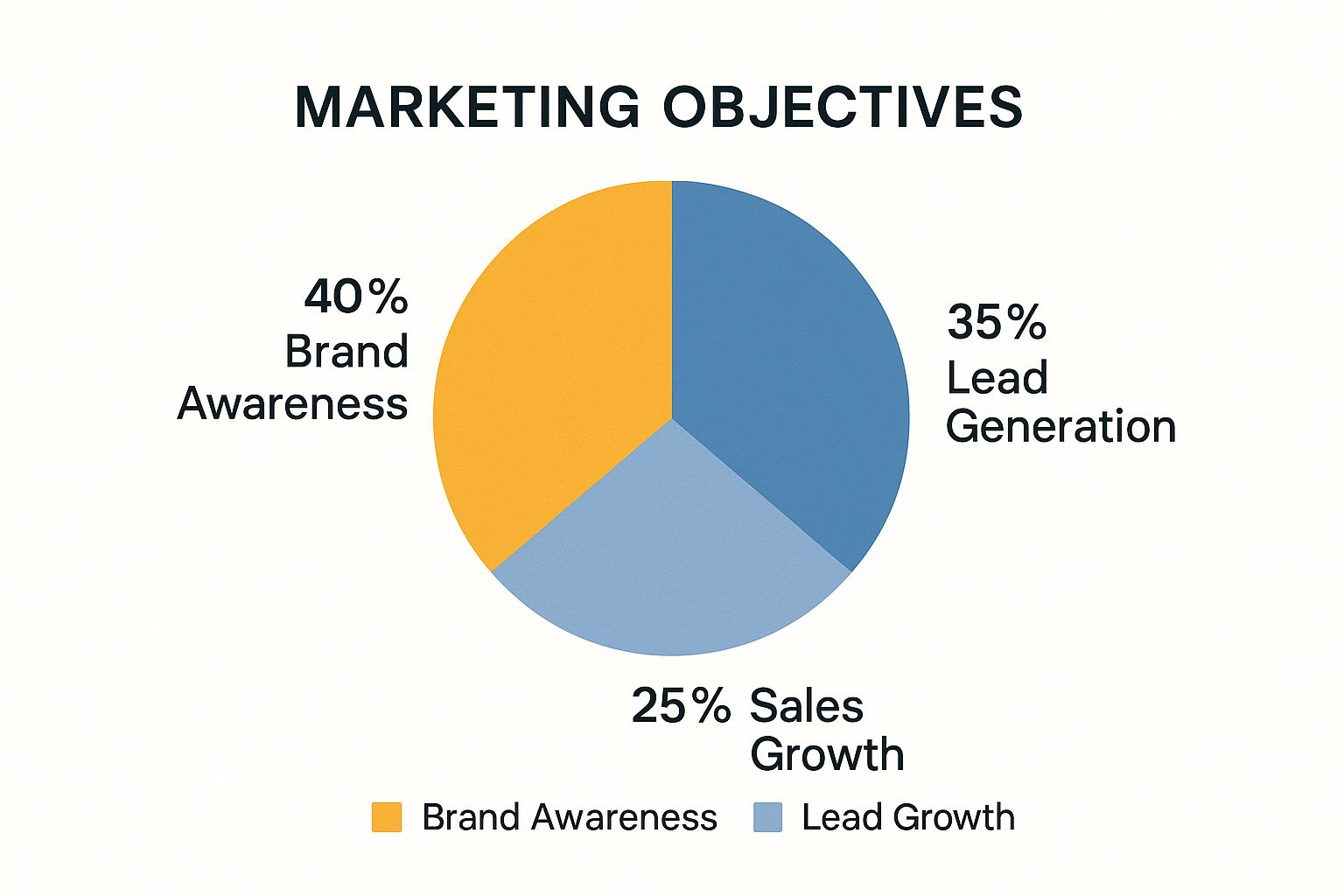 MARKETING OBJECTIVES

40%
Brand
Awareness

35%
Lead
Generation

25% Sales
Growth

Brand Awareness Lead Growth